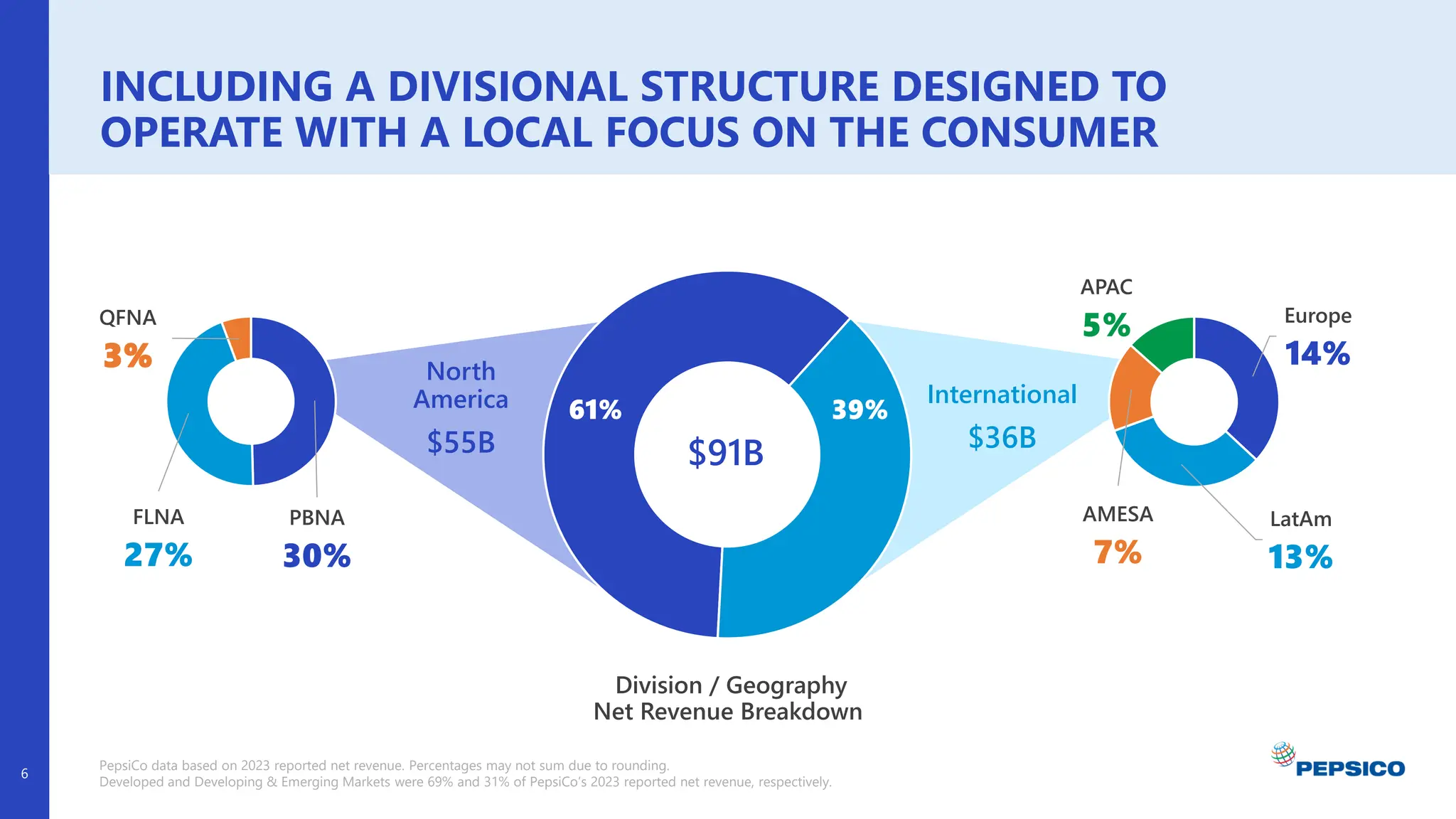 INCLUDING A DIVISIONAL STRUCTURE DESIGNED TO OPERATE WITH A LOCAL FOCUS ON THE CONSUMER

QFNA
3%

FLNA
27%

PBNA
30%

North America
$55B

61%

$91B

39%

International
$36B

APAC
5%

Europe
14%

AMESA
7%

LatAm
13%

Division / Geography
Net Revenue Breakdown

6

PepsiCo data based on 2023 reported net revenue. Percentages may not sum due to rounding.
Developed and Developing & Emerging Markets were 69% and 31% of PepsiCo's 2023 reported net revenue, respectively.

PEPSICO